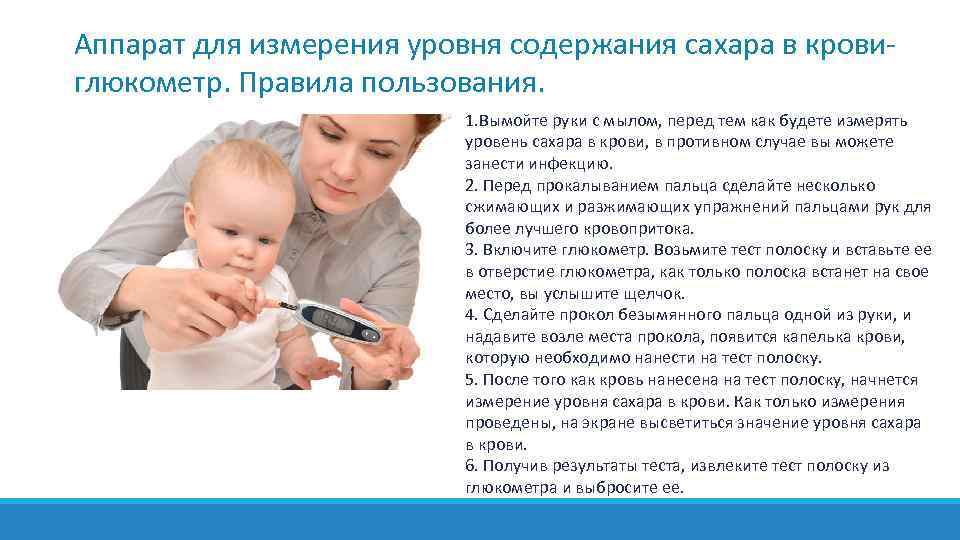 Аппарат для измерения уровня содержания сахара в крови-глюкометр. Правила пользования.

1.Вымойте руки с мылом, перед тем как будете измерять уровень сахара в крови, в противном случае вы можете занести инфекцию.
2. Перед прокалыванием пальца сделайте несколько сжимающих и разжимающих упражнений пальцами рук для более лучшего кровопритока.
3. Включите глюкометр. Возьмите тест полоску и вставьте ее в отверстие глюкометра, как только полоска встанет на свое место, вы услышите щелчок.
4. Сделайте прокол безымянного пальца одной из руки, и надавите возле места прокола, появится капелька крови, которую необходимо нанести на тест полоску.
5. После того как кровь нанесена на тест полоску, начнется измерение уровня сахара в крови. Как только измерения проведены, на экране высветиться значение уровня сахара в крови.
6. Получив результаты теста, извлеките тест полоску из глюкометра и выбросите ее.